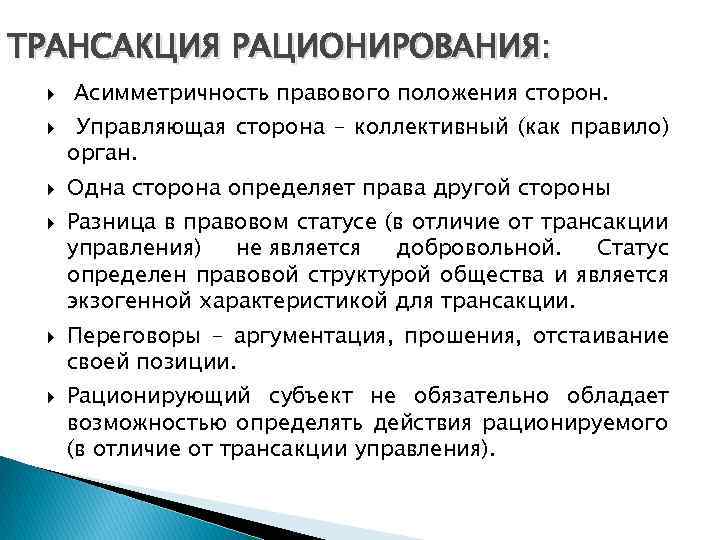 ТРАНСАКЦИЯ РАЦИОНИРОВАНИЯ:

Асимметричность правового положения сторон.

Управляющая сторона – коллективный (как правило) орган.

Одна сторона определяет права другой стороны

Разница в правовом статусе (в отличие от трансакции управления) не является добровольной. Статус определен правовой структурой общества и является экзогенной характеристикой для трансакции.

Переговоры – аргументация, прошения, отстаивание своей позиции.

Рационирующий субъект не обязательно обладает возможностью определять действия рационируемого (в отличие от трансакции управления).